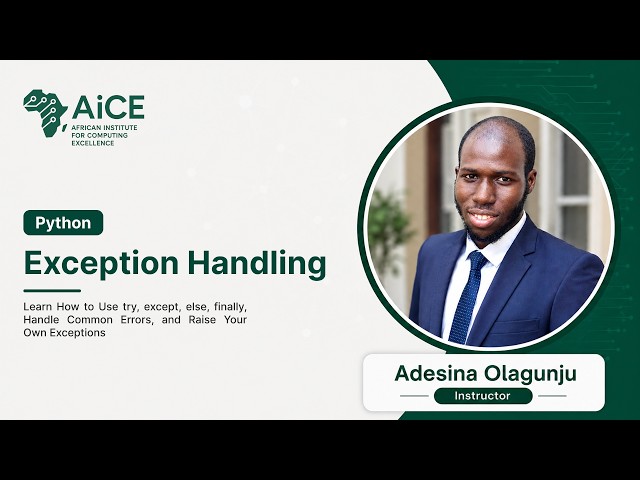 AiCE
AFRICAN INSTITUTE FOR COMPUTING EXCELLENCE

Python

Exception Handling

Learn How to Use try, except, else, finally, Handle Common Errors, and Raise Your Own Exceptions

Adesina Olagunju
Instructor